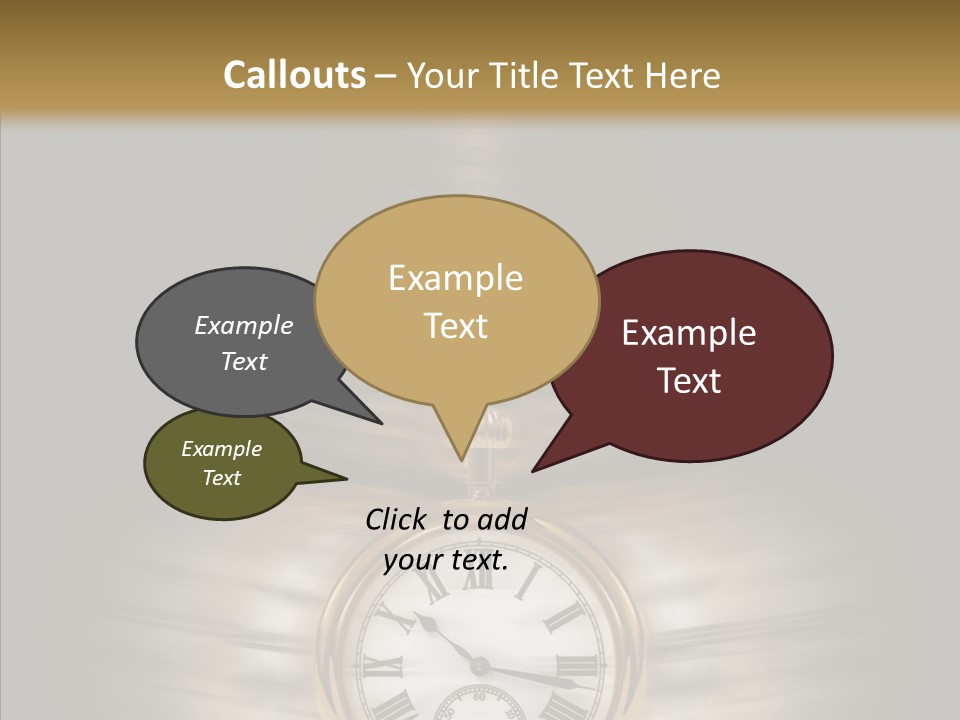 Callouts – Your Title Text Here

Example Text

Example Text

Example Text

Example Text

Click to add your text.